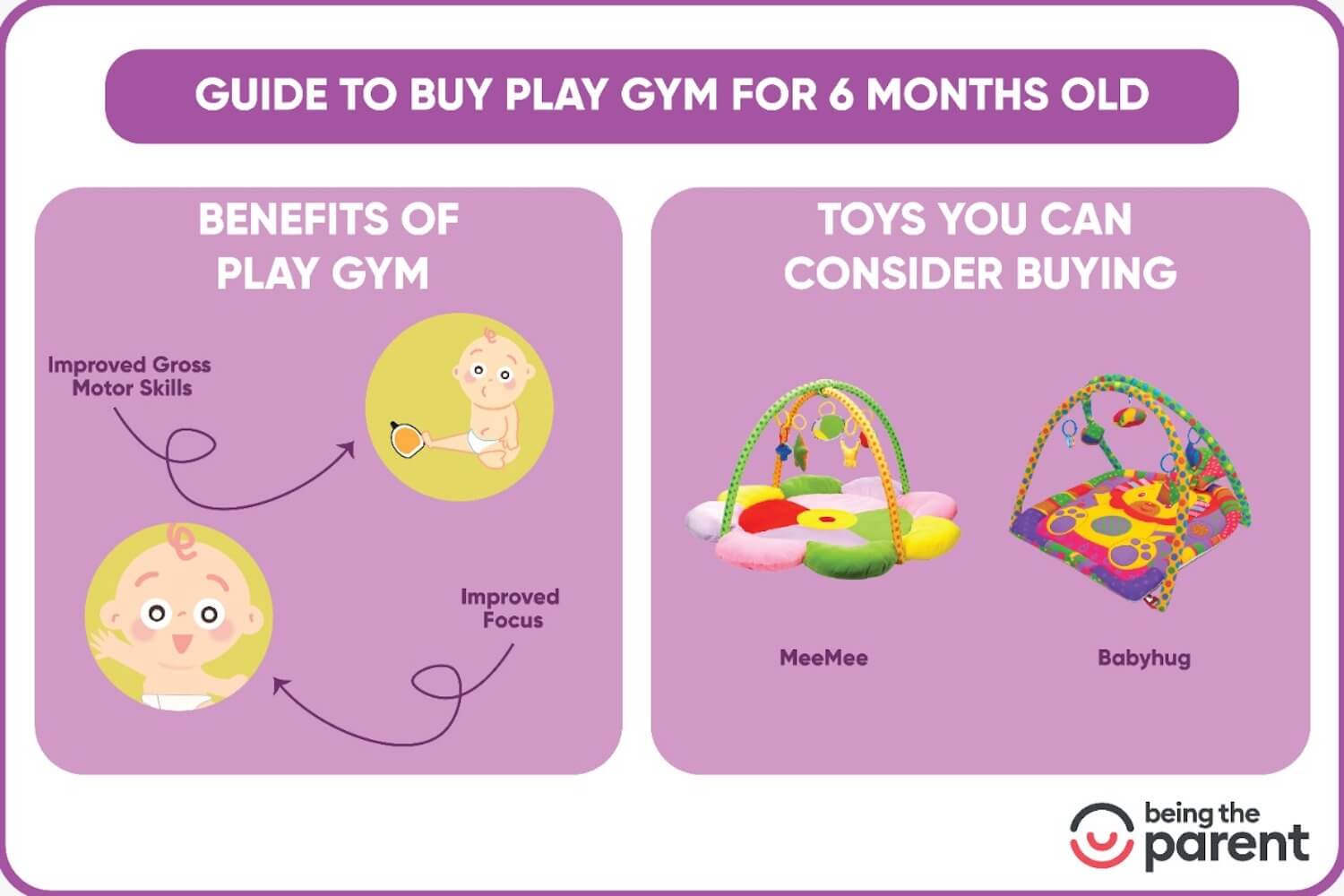 GUIDE TO BUY PLAY GYM FOR 6 MONTHS OLD

BENEFITS OF PLAY GYM

Improved Gross Motor Skills

Improved Focus

TOYS YOU CAN CONSIDER BUYING

MeeMee

Babyhug

being the parent